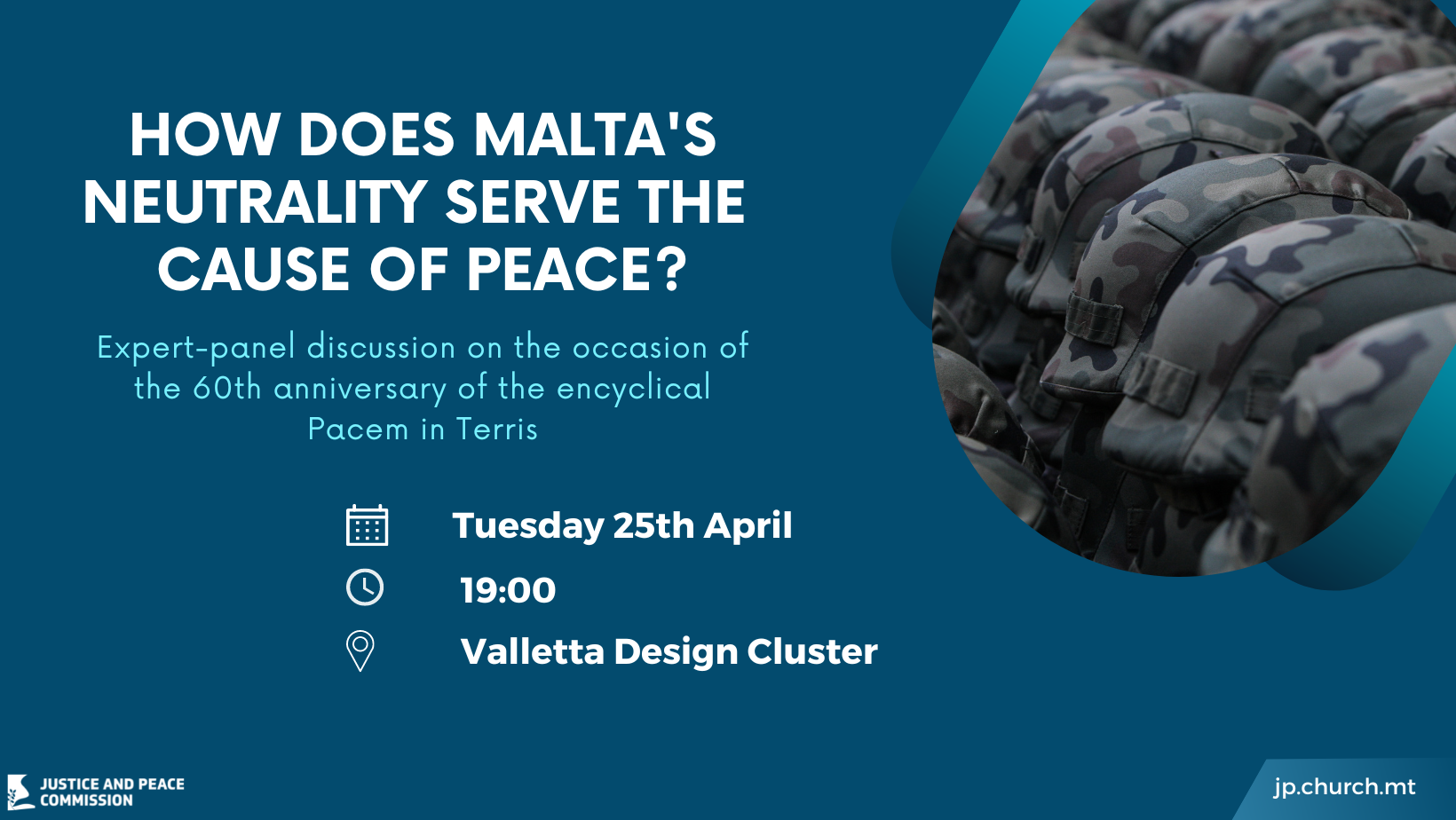 HOW DOES MALTA'S NEUTRALITY SERVE THE CAUSE OF PEACE?

Expert-panel discussion on the occasion of the 60th anniversary of the encyclical Pacem in Terris

Tuesday 25th April

19:00

Valletta Design Cluster

JUSTICE AND PEACE COMMISSION

jp.church.mt